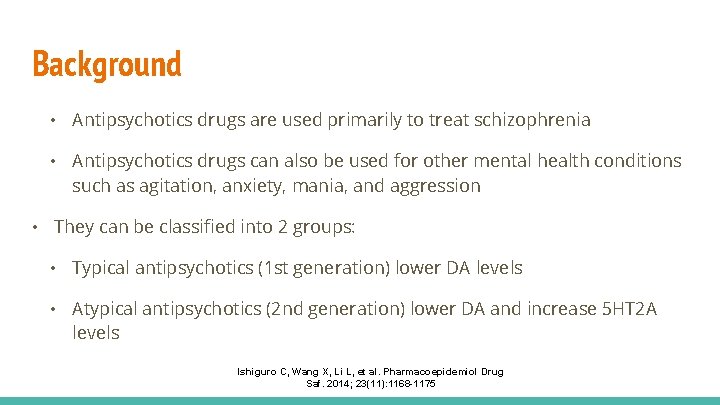 Background

• Antipsychotics drugs are used primarily to treat schizophrenia

• Antipsychotics drugs can also be used for other mental health conditions such as agitation, anxiety, mania, and aggression

• They can be classified into 2 groups:

• Typical antipsychotics (1st generation) lower DA levels

• Atypical antipsychotics (2nd generation) lower DA and increase 5HT2A levels

Ishiguro C, Wang X, Li L, et al. Pharmacoepidemiol Drug Saf. 2014; 23(11):1168-1175